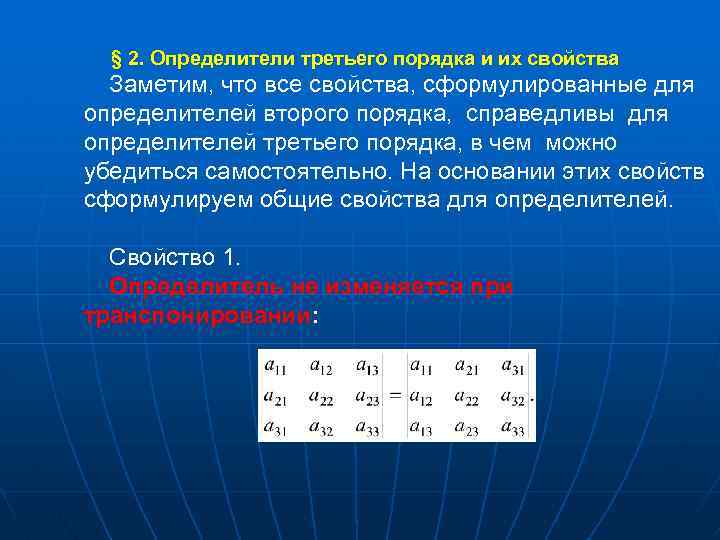 § 2. Определители третьего порядка и их свойства

Заметим, что все свойства, сформулированные для определителей второго порядка, справедливы для определителей третьего порядка, в чем можно убедиться самостоятельно. На основании этих свойств сформулируем общие свойства для определителей.

Свойство 1.

Определитель не изменяется при транспонировании:

$\begin{vmatrix} a_{11} & a_{12} & a_{13} \\ a_{21} & a_{22} & a_{23} \\ a_{31} & a_{32} & a_{33} \end{vmatrix} = \begin{vmatrix} a_{11} & a_{21} & a_{31} \\ a_{12} & a_{22} & a_{32} \\ a_{13} & a_{23} & a_{33} \end{vmatrix}.$